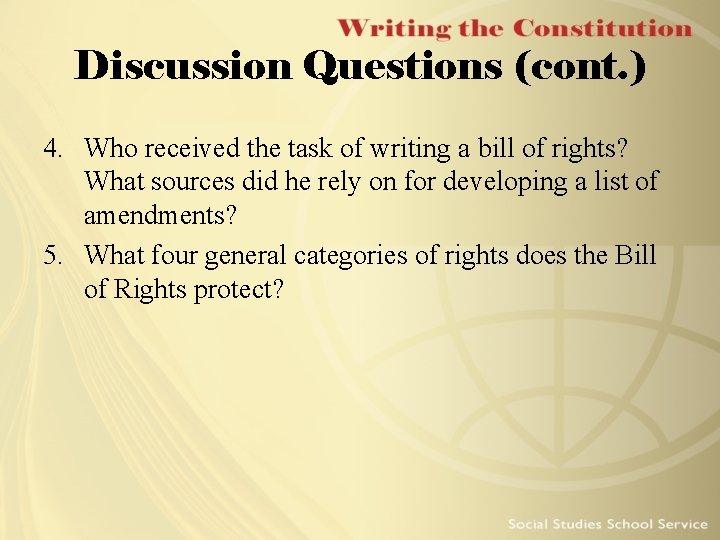 Writing the Constitution

Discussion Questions (cont.)

4. Who received the task of writing a bill of rights? What sources did he rely on for developing a list of amendments?

5. What four general categories of rights does the Bill of Rights protect?

Social Studies School Service